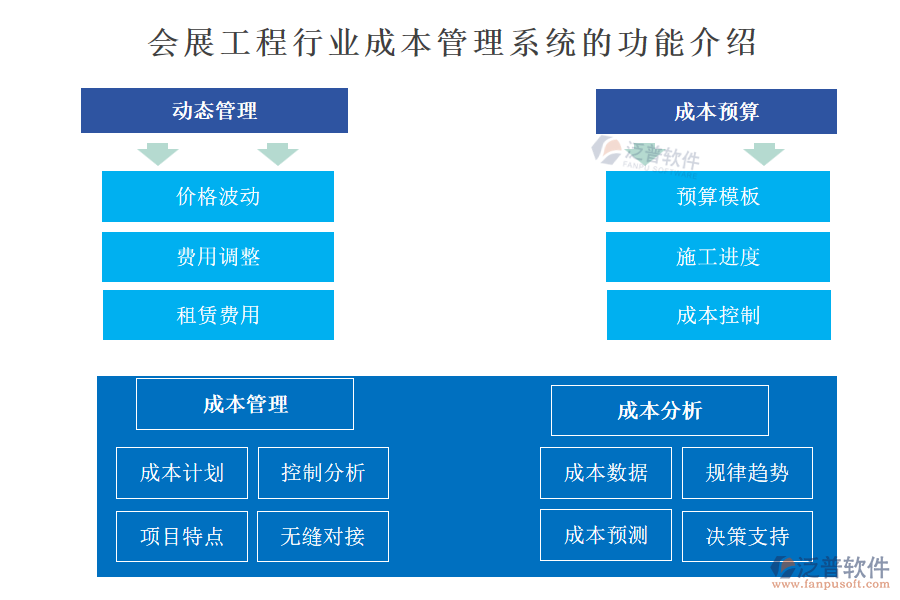 会展工程行业成本管理系统的功能介绍

动态管理

价格波动

费用调整

租赁费用

成本预算

泛普软件
FANPU SOFTWARE

预算模板

施工进度

成本控制

成本管理

成本计划

控制分析

项目特点

无缝对接

成本分析

成本数据

规律趋势

成本预测

决策支持

泛普软件
www.fanpusoft.com